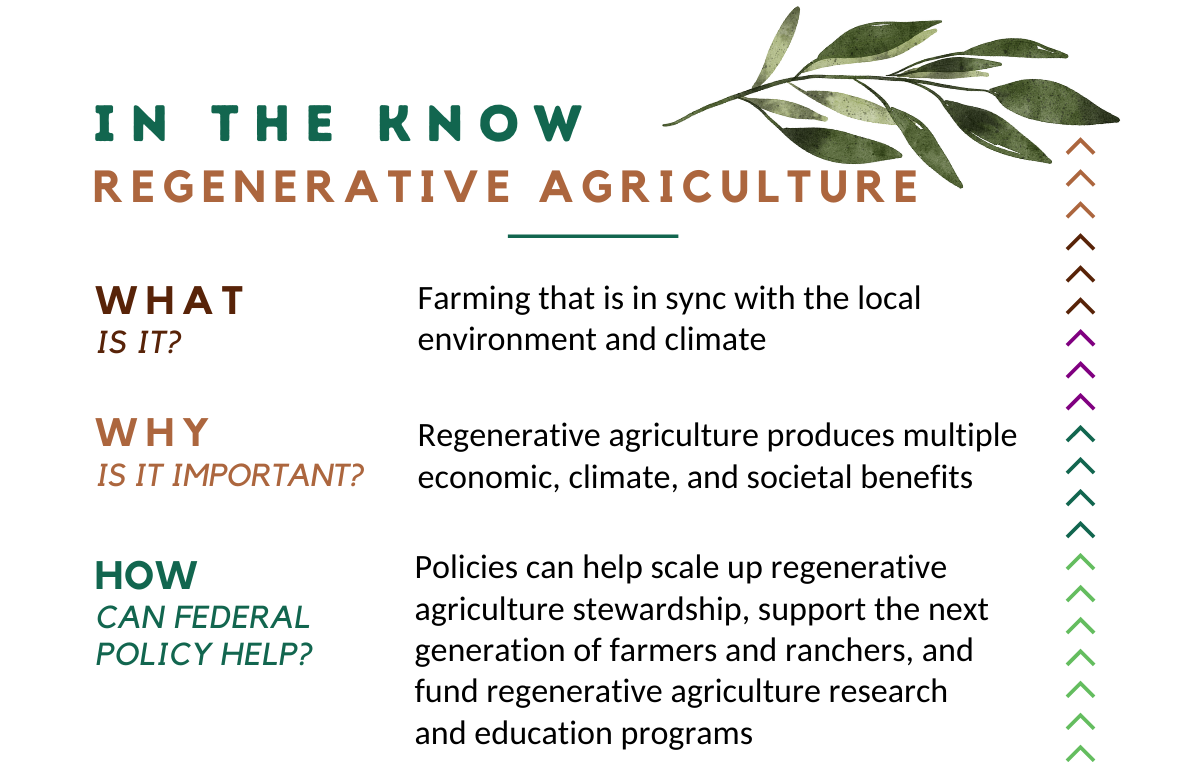 IN THE KNOW
REGENERATIVE AGRICULTURE

WHAT
IS IT?

Farming that is in sync with the local environment and climate

WHY
IS IT IMPORTANT?

Regenerative agriculture produces multiple economic, climate, and societal benefits

HOW
CAN FEDERAL POLICY HELP?

Policies can help scale up regenerative agriculture stewardship, support the next generation of farmers and ranchers, and fund regenerative agriculture research and education programs